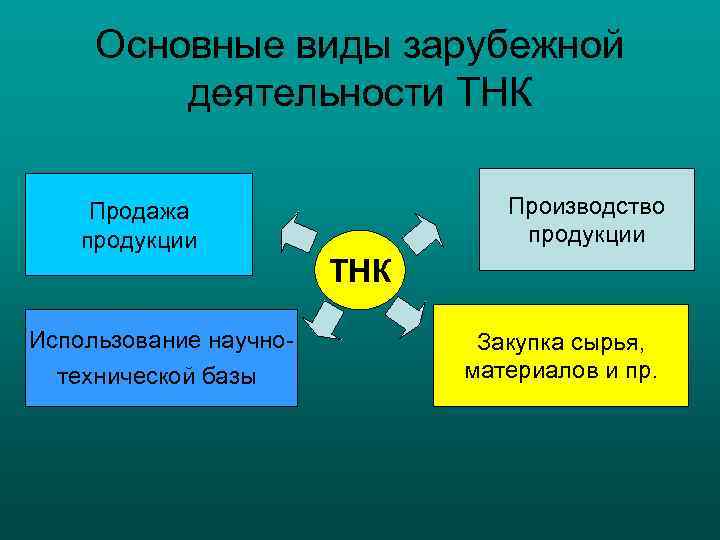 Основные виды зарубежной деятельности ТНК

Продажа продукции

Производство продукции

ТНК

Использование научно-технической базы

Закупка сырья, материалов и пр.